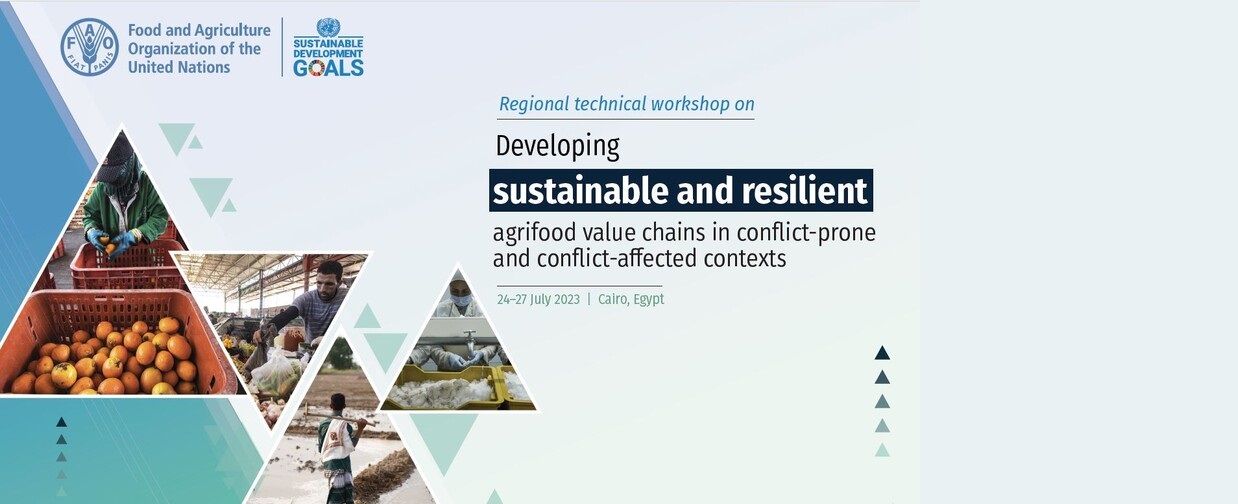 FAO FIAT PANIS

Food and Agriculture Organization of the United Nations

SUSTAINABLE DEVELOPMENT GOALS

Regional technical workshop on

Developing

sustainable and resilient

agrifood value chains in conflict-prone and conflict-affected contexts

24–27 July 2023 | Cairo, Egypt